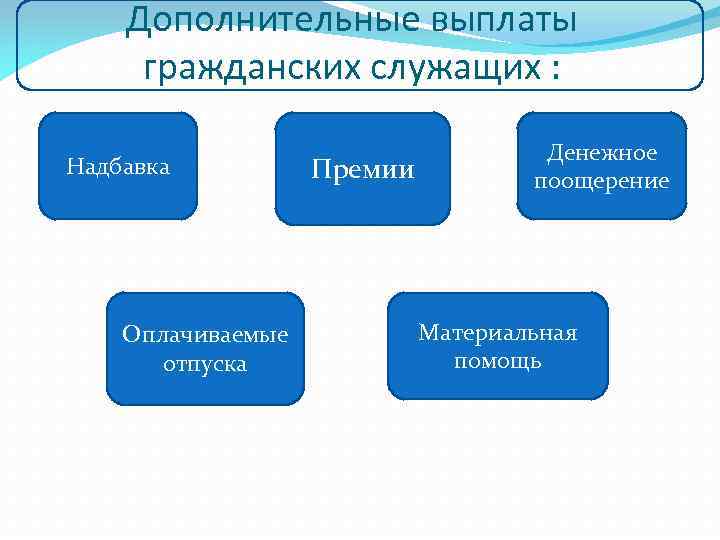 Дополнительные выплаты гражданских служащих :

Надбавка

Премии

Денежное поощерение

Оплачиваемые отпуска

Материальная помощь